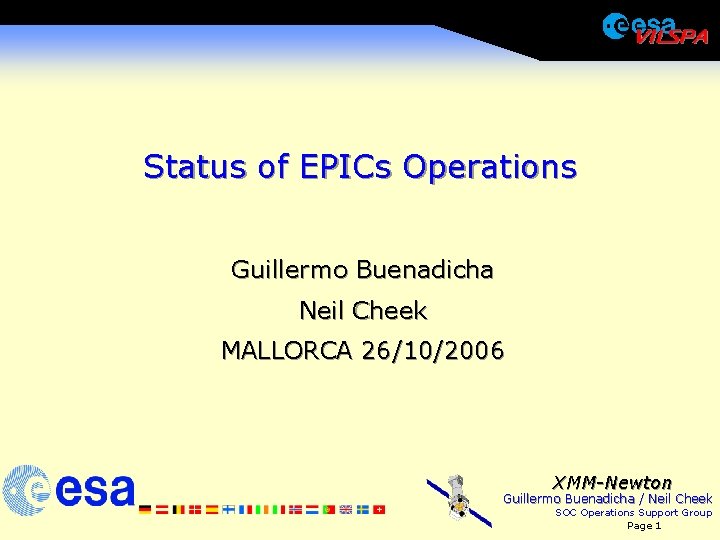 esa
VILSPA

Status of EPICs Operations

Guillermo Buenadicha

Neil Cheek

MALLORCA 26/10/2006

esa

XMM-Newton
Guillermo Buenadicha / Neil Cheek
SOC Operations Support Group
Page 1